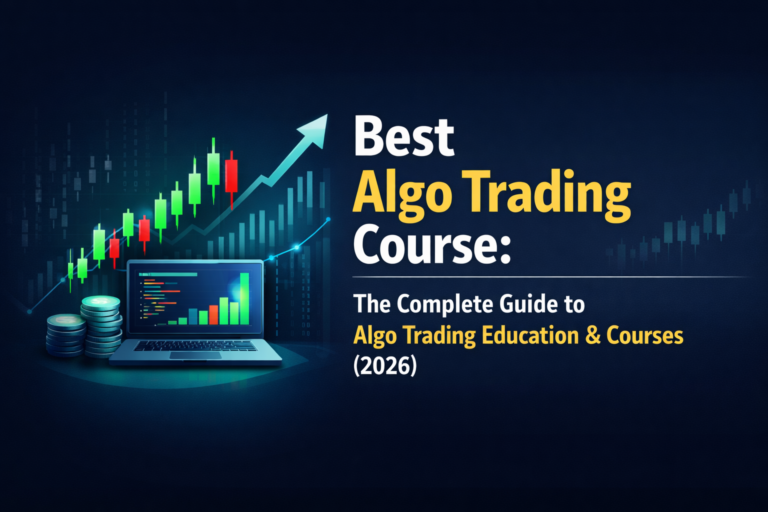 Best
Algo Trading
Course:

The Complete Guide to
Algo Trading Education & Courses
(2026)